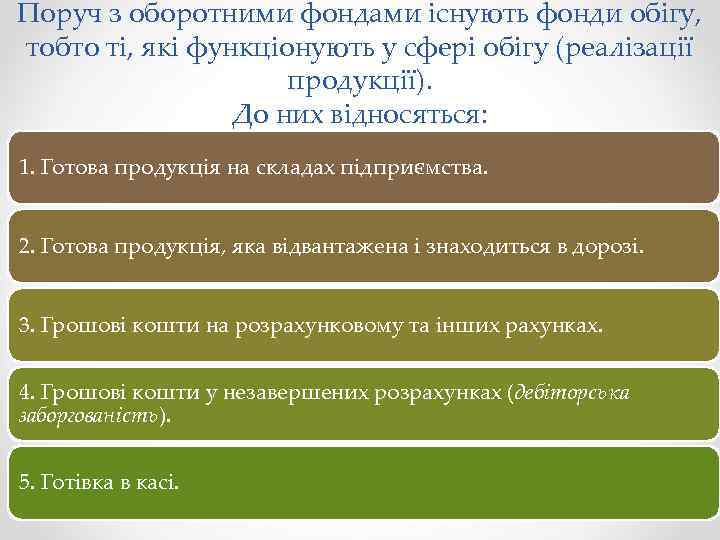 Поруч з оборотними фондами існують фонди обігу, тобто ті, які функціонують у сфері обігу (реалізації продукції).
До них відносяться:

1. Готова продукція на складах підприємства.

2. Готова продукція, яка відвантажена і знаходиться в дорозі.

3. Грошові кошти на розрахунковому та інших рахунках.

4. Грошові кошти у незавершених розрахунках (дебіторська заборгованість).

5. Готівка в касі.